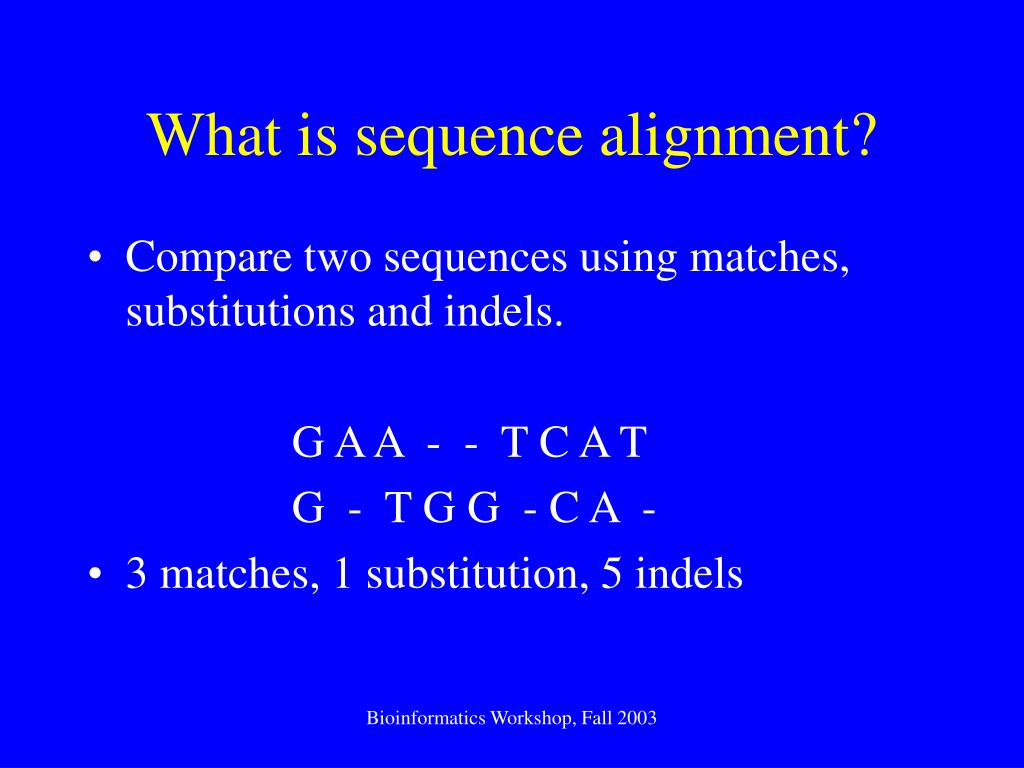 What is sequence alignment?

• Compare two sequences using matches, substitutions and indels.

G A A - - T C A T

G - T G G - C A -

• 3 matches, 1 substitution, 5 indels

Bioinformatics Workshop, Fall 2003